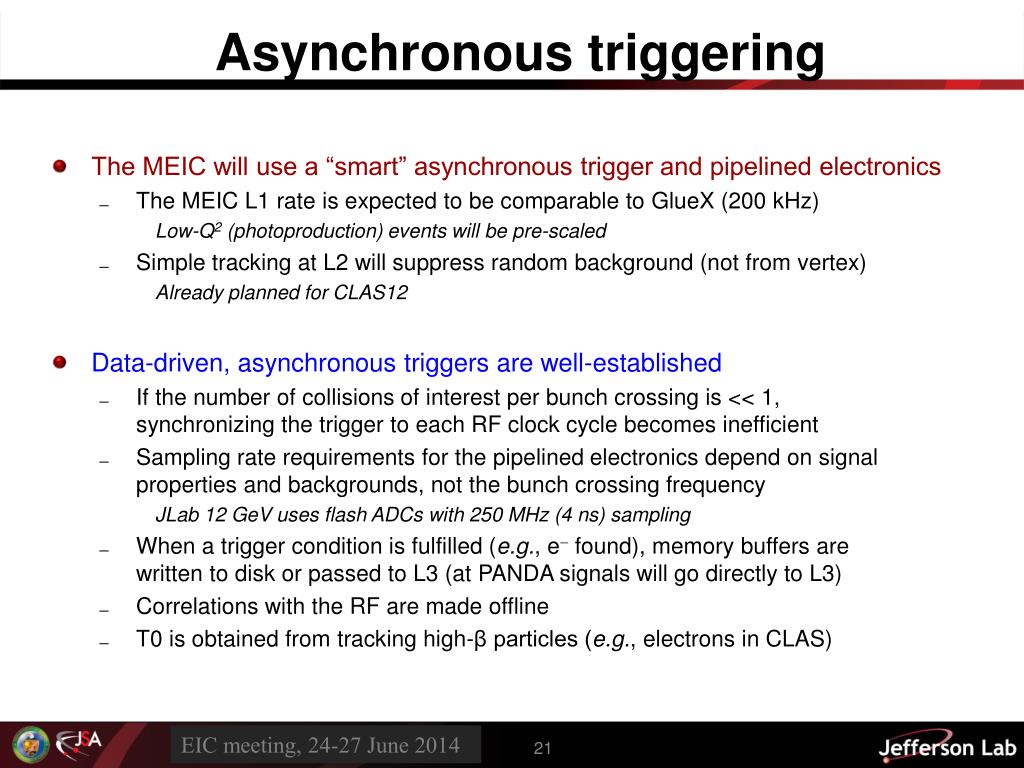 Asynchronous triggering

The MEIC will use a “smart” asynchronous trigger and pipelined electronics

– The MEIC L1 rate is expected to be comparable to GlueX (200 kHz)

Low-$Q^2$ (photoproduction) events will be pre-scaled

– Simple tracking at L2 will suppress random background (not from vertex)

Already planned for CLAS12

Data-driven, asynchronous triggers are well-established

– If the number of collisions of interest per bunch crossing is << 1, synchronizing the trigger to each RF clock cycle becomes inefficient

– Sampling rate requirements for the pipelined electronics depend on signal properties and backgrounds, not the bunch crossing frequency

JLab 12 GeV uses flash ADCs with 250 MHz (4 ns) sampling

– When a trigger condition is fulfilled (e.g., $e^-$ found), memory buffers are written to disk or passed to L3 (at PANDA signals will go directly to L3)

– Correlations with the RF are made offline

– T0 is obtained from tracking high-β particles (e.g., electrons in CLAS)

JSA

EIC meeting, 24-27 June 2014

21

Jefferson Lab